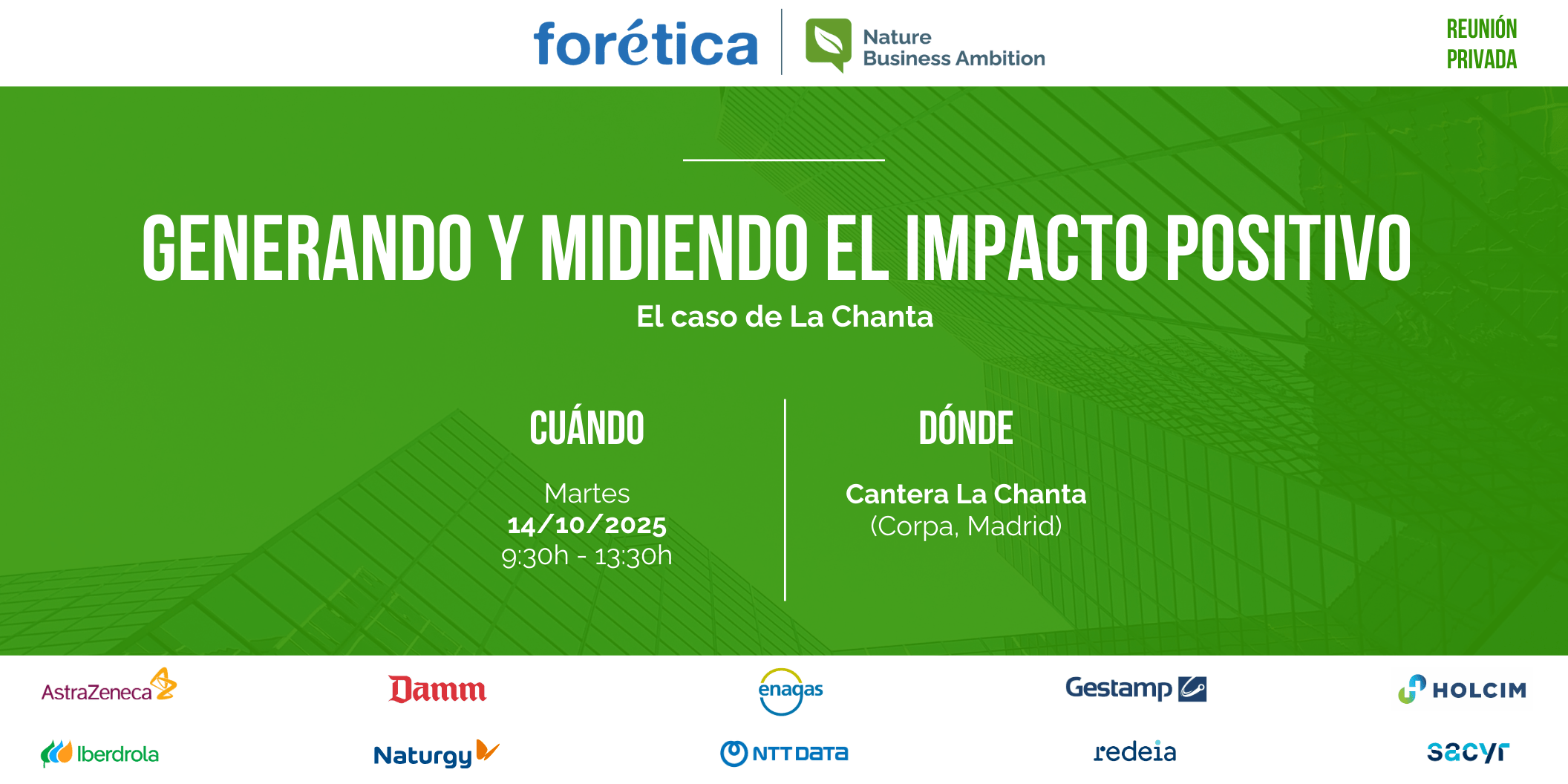 forética

Nature Business Ambition

REUNIÓN PRIVADA

GENERANDO Y MIDIENDO EL IMPACTO POSITIVO

El caso de La Chanta

CUÁNDO

Martes
14/10/2025
9:30h - 13:30h

DÓNDE

Cantera La Chanta
(Corpa, Madrid)

AstraZeneca

Damm

enagas

Gestamp

HOLCIM

Iberdrola

Naturgy

NTT DATA

redeia

sacyr